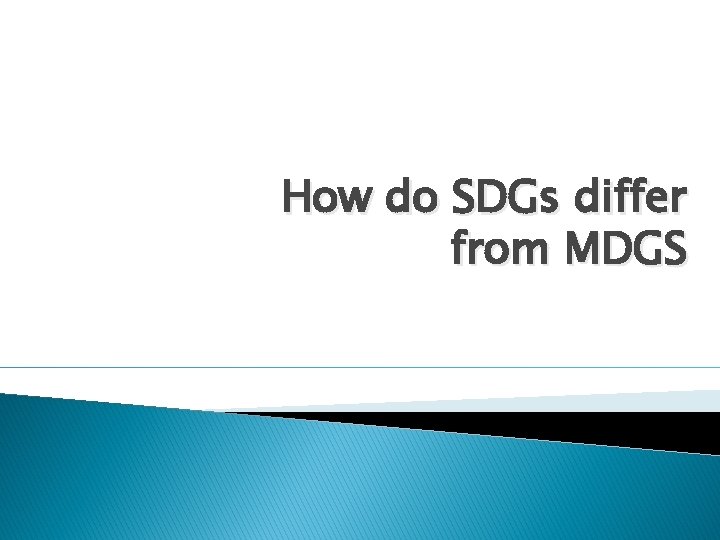 How do SDGs differ from MDGS